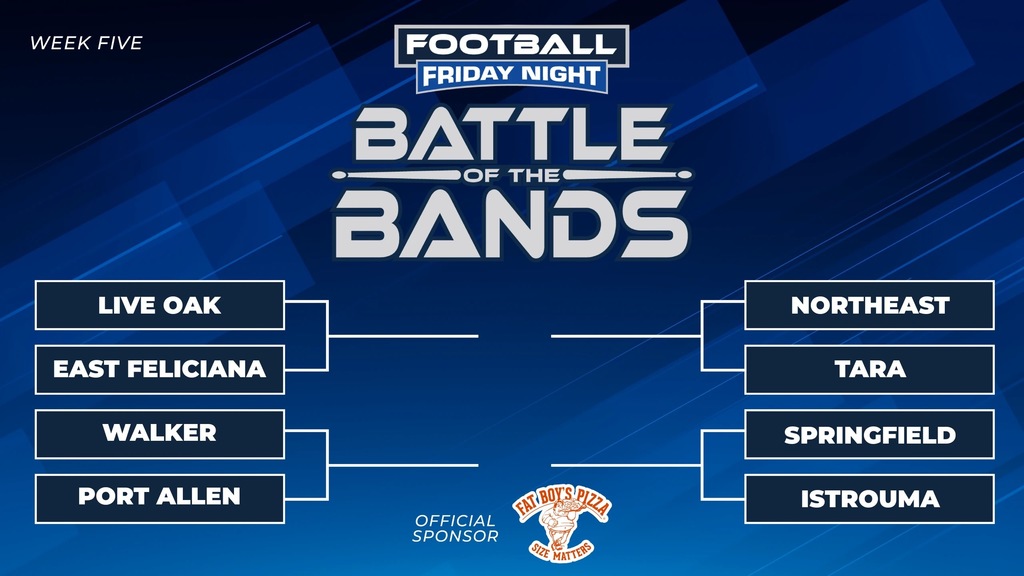 WEEK FIVE

FOOTBALL
FRIDAY NIGHT

BATTLE
OF THE
BANDS

LIVE OAK

EAST FELICIANA

WALKER

PORT ALLEN

NORTHEAST

TARA

SPRINGFIELD

ISTROUMA

OFFICIAL SPONSOR

FAT BOY'S PIZZA
SIZE MATTERS